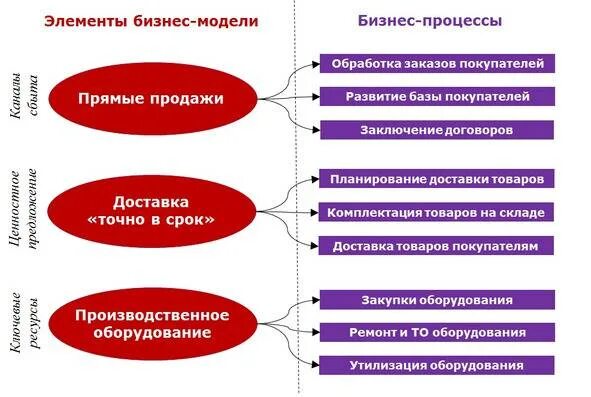 Элементы бизнес-модели

Бизнес-процессы

Каналы сбыта

Прямые продажи

Обработка заказов покупателей

Развитие базы покупателей

Заключение договоров

Ценностное предложение

Доставка «точно в срок»

Планирование доставки товаров

Комплектация товаров на складе

Доставка товаров покупателям

Ключевые ресурсы

Производственное оборудование

Закупки оборудования

Ремонт и ТО оборудования

Утилизация оборудования